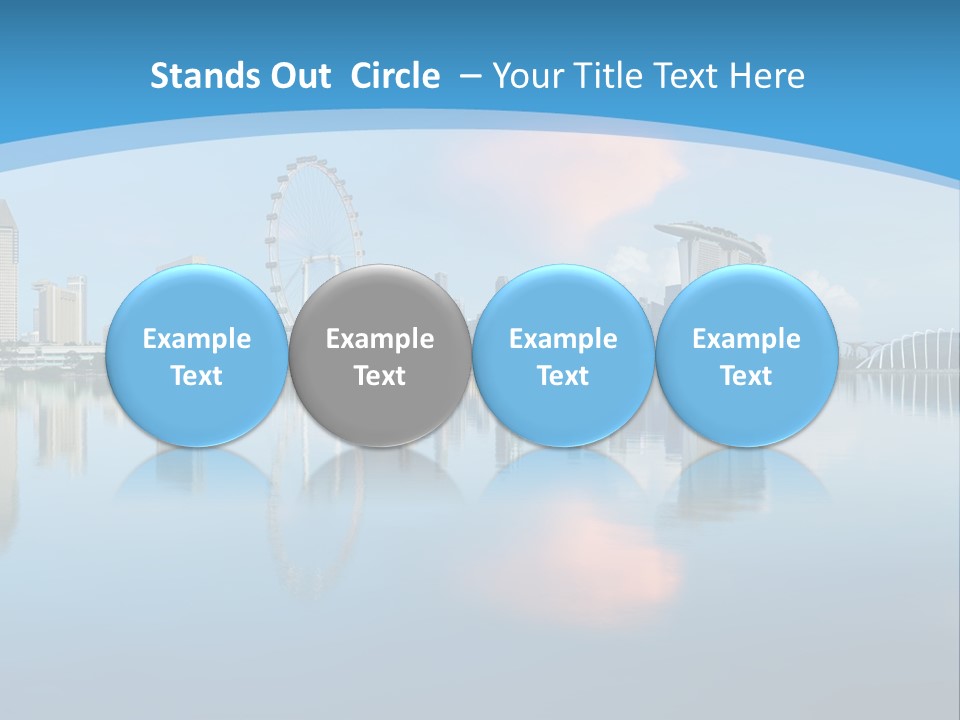 Stands Out Circle – Your Title Text Here

Example Text

Example Text

Example Text

Example Text